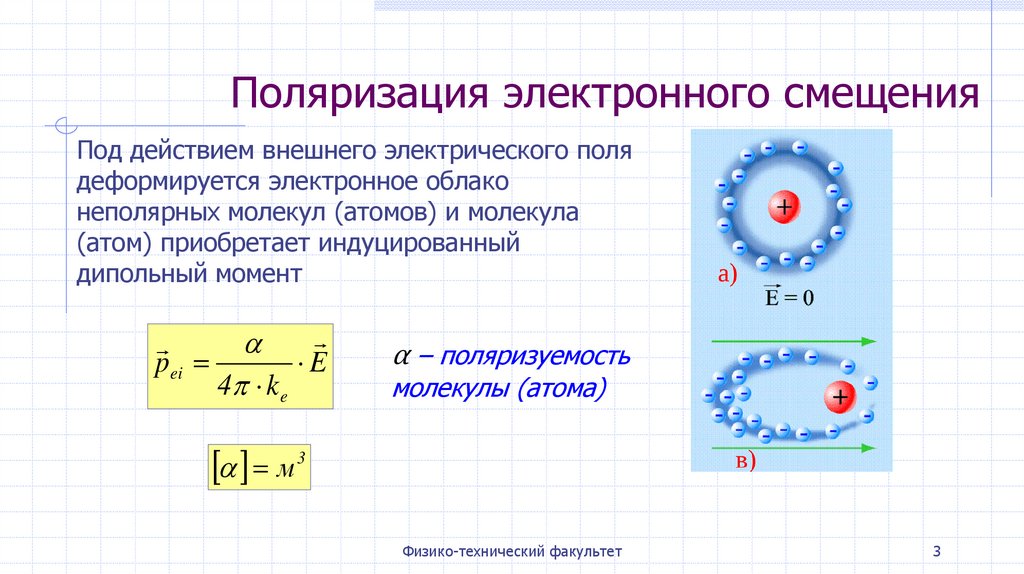 Поляризация электронного смещения

Под действием внешнего электрического поля деформируется электронное облако неполярных молекул (атомов) и молекула (атом) приобретает индуцированный дипольный момент

$\vec{p}_{ei} = \frac{\alpha}{4\pi \cdot k_e} \cdot \vec{E}$

$\alpha$ – поляризуемость молекулы (атома)

$[\alpha] = м^3$

+
а)
$\vec{E} = 0$

+
в)

Физико-технический факультет

3